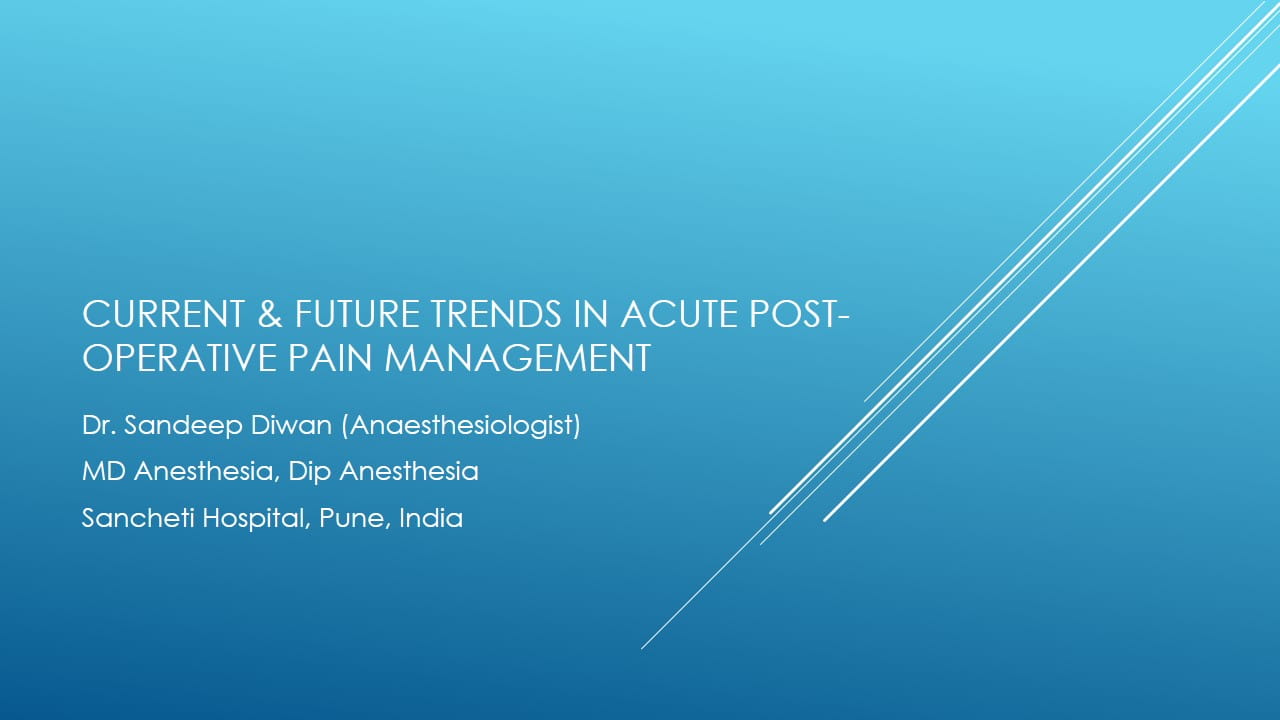 CURRENT & FUTURE TRENDS IN ACUTE POST-OPERATIVE PAIN MANAGEMENT

Dr. Sandeep Diwan (Anaesthesiologist)

MD Anesthesia, Dip Anesthesia

Sancheti Hospital, Pune, India